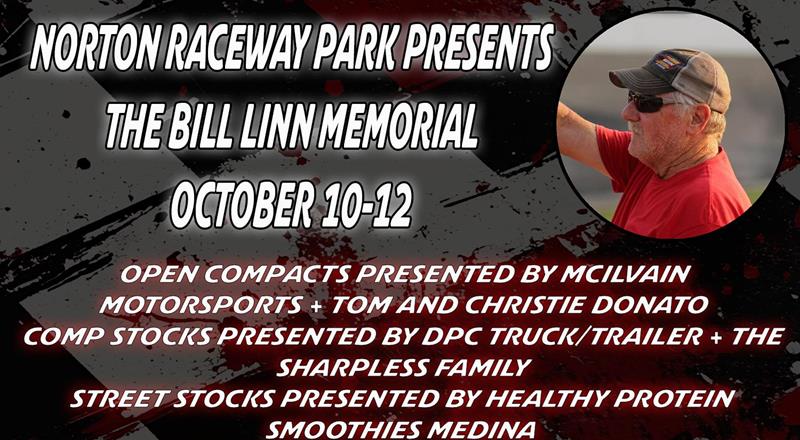 NORTON RACEWAY PARK PRESENTS
THE BILL LINN MEMORIAL
OCTOBER 10-12

OPEN COMPACTS PRESENTED BY MCILVAIN MOTORSPORTS + TOM AND CHRISTIE DONATO
COMP STOCKS PRESENTED BY DPC TRUCK/TRAILER + THE SHARPLESS FAMILY
STREET STOCKS PRESENTED BY HEALTHY PROTEIN SMOOTHIES MEDINA